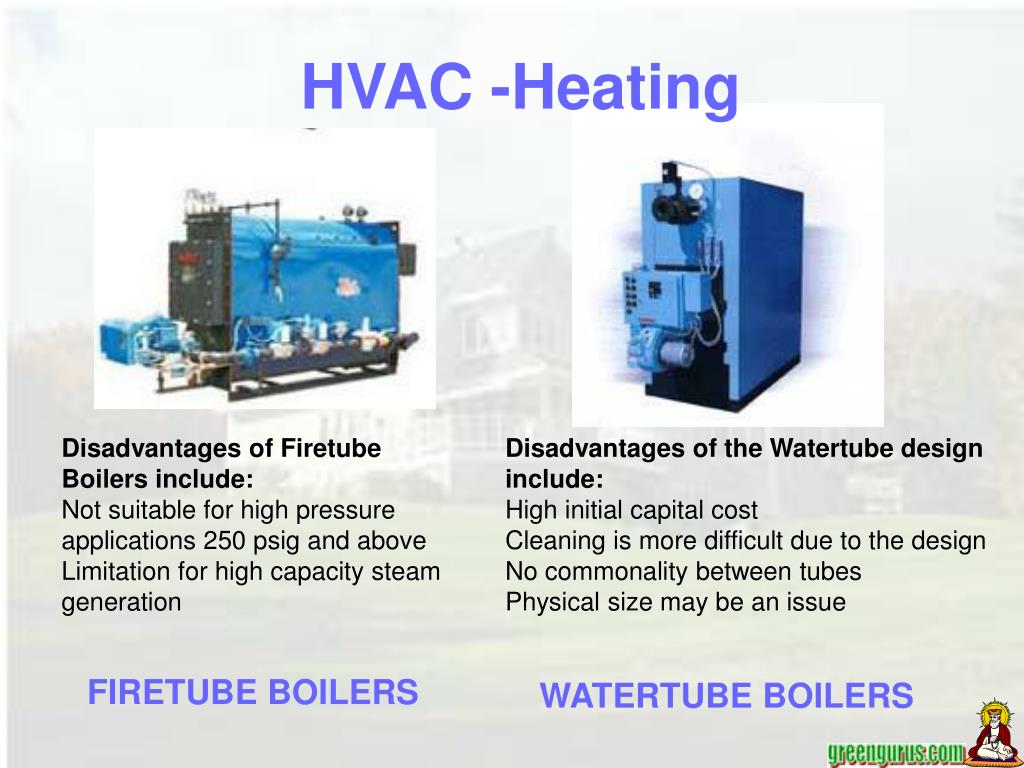 HVAC -Heating

Disadvantages of Firetube Boilers include:
Not suitable for high pressure applications 250 psig and above
Limitation for high capacity steam generation

FIRETUBE BOILERS

Disadvantages of the Watertube design include:
High initial capital cost
Cleaning is more difficult due to the design
No commonality between tubes
Physical size may be an issue

WATERTUBE BOILERS

greengurus.com